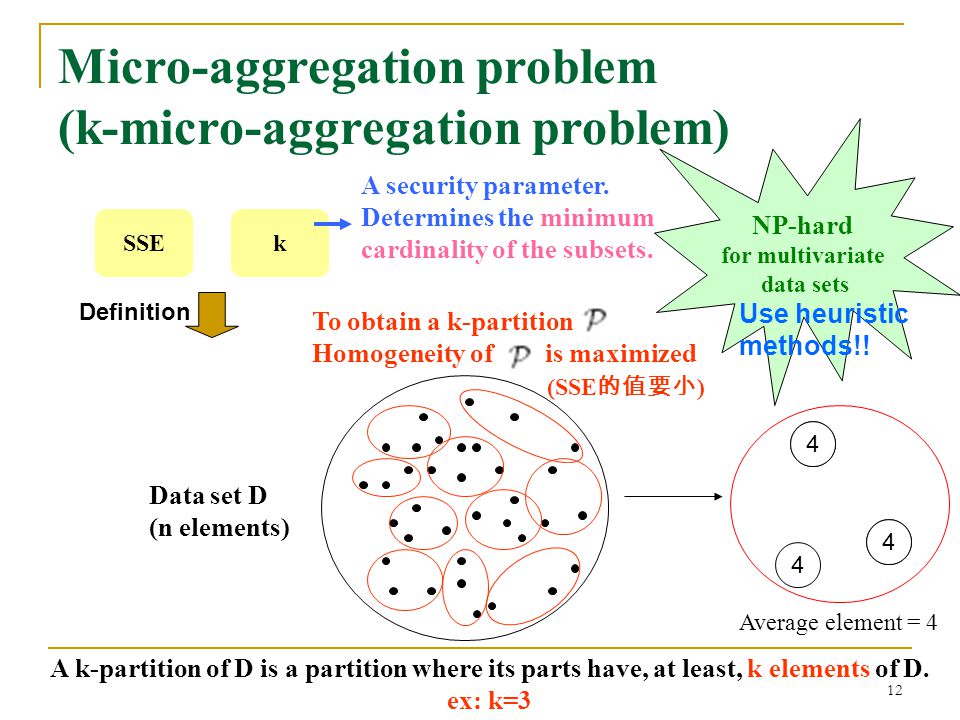 Micro-aggregation problem
(k-micro-aggregation problem)

SSE

k

A security parameter. Determines the minimum cardinality of the subsets.

NP-hard for multivariate data sets

Use heuristic methods!!

Definition

To obtain a k-partition $\mathcal{P}$
Homogeneity of $\mathcal{P}$ is maximized
(SSE的值要小)

Data set D
(n elements)

4

4

4

Average element = 4

A k-partition of D is a partition where its parts have, at least, k elements of D.
ex: k=3

12